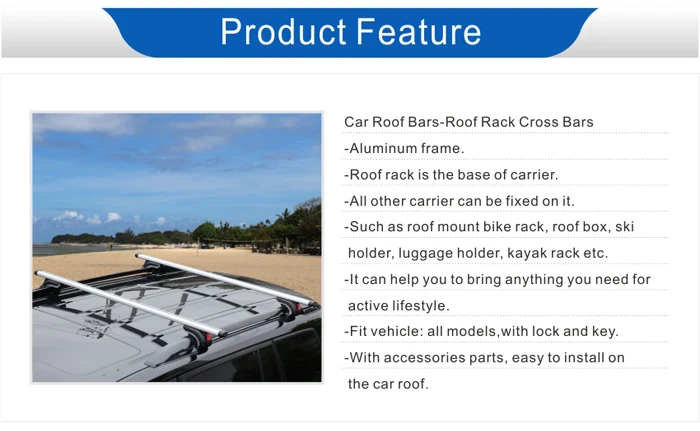 Product Feature

Car Roof Bars-Roof Rack Cross Bars
-Aluminum frame.
-Roof rack is the base of carrier.
-All other carrier can be fixed on it.
-Such as roof mount bike rack, roof box, ski holder, luggage holder, kayak rack etc.
-It can help you to bring anything you need for active lifestyle.
-Fit vehicle: all models,with lock and key.
-With accessories parts, easy to install on the car roof.